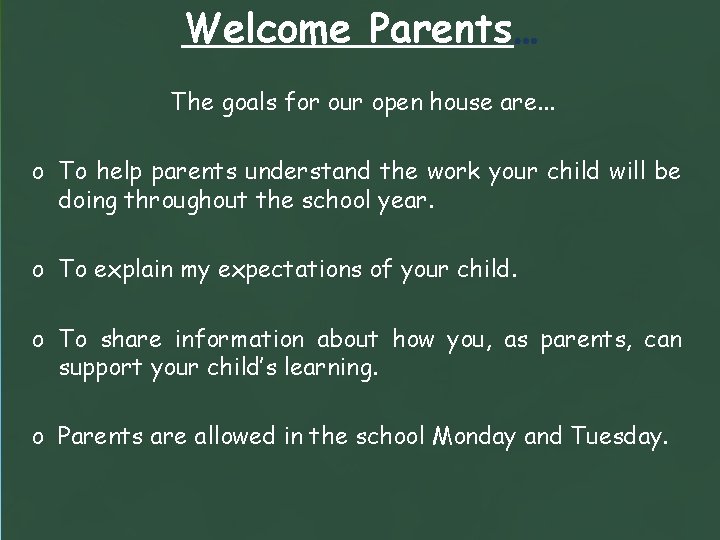 Welcome Parents…

The goals for our open house are…

o To help parents understand the work your child will be doing throughout the school year.

o To explain my expectations of your child.

o To share information about how you, as parents, can support your child's learning.

o Parents are allowed in the school Monday and Tuesday.